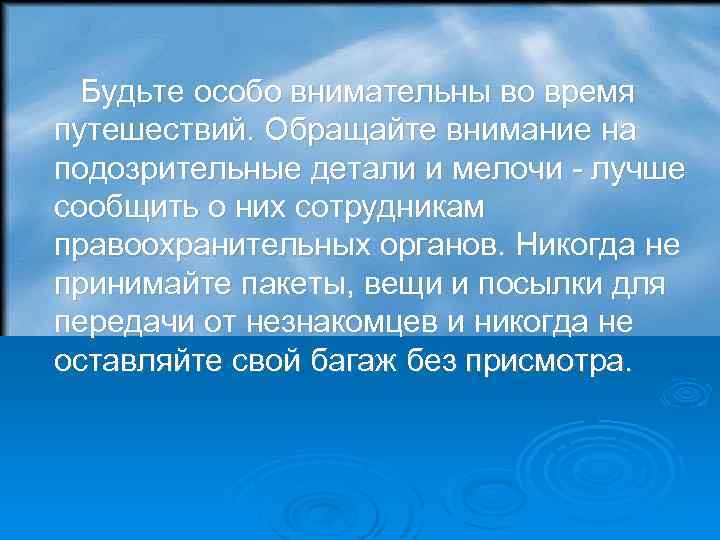 Будьте особо внимательны во время путешествий. Обращайте внимание на подозрительные детали и мелочи - лучше сообщить о них сотрудникам правоохранительных органов. Никогда не принимайте пакеты, вещи и посылки для передачи от незнакомцев и никогда не оставляйте свой багаж без присмотра.